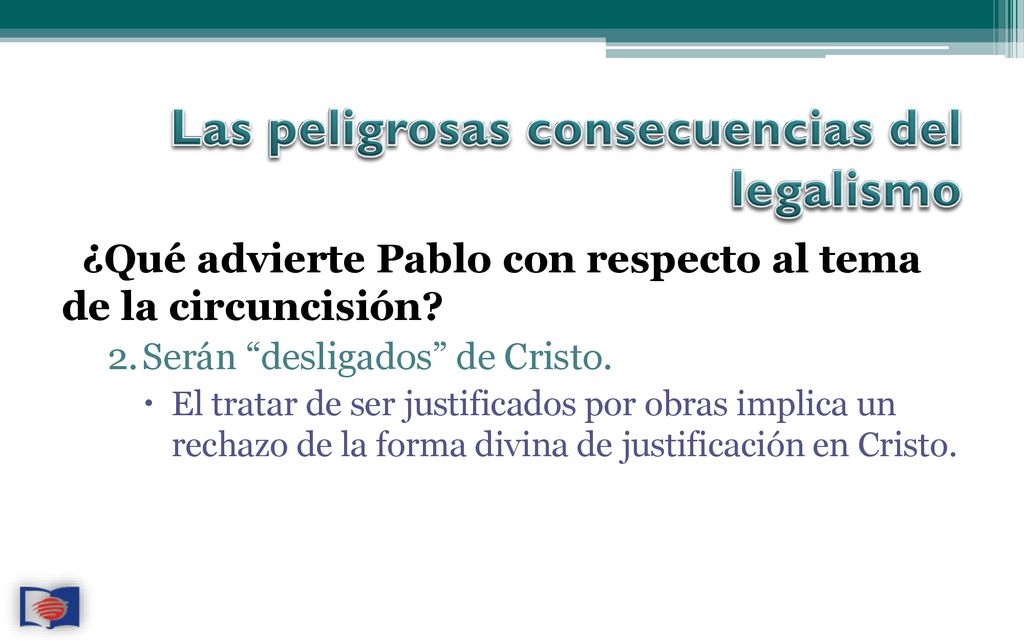 Las peligrosas consecuencias del legalismo

¿Qué advierte Pablo con respecto al tema de la circuncisión?

2. Serán “desligados” de Cristo.

• El tratar de ser justificados por obras implica un rechazo de la forma divina de justificación en Cristo.